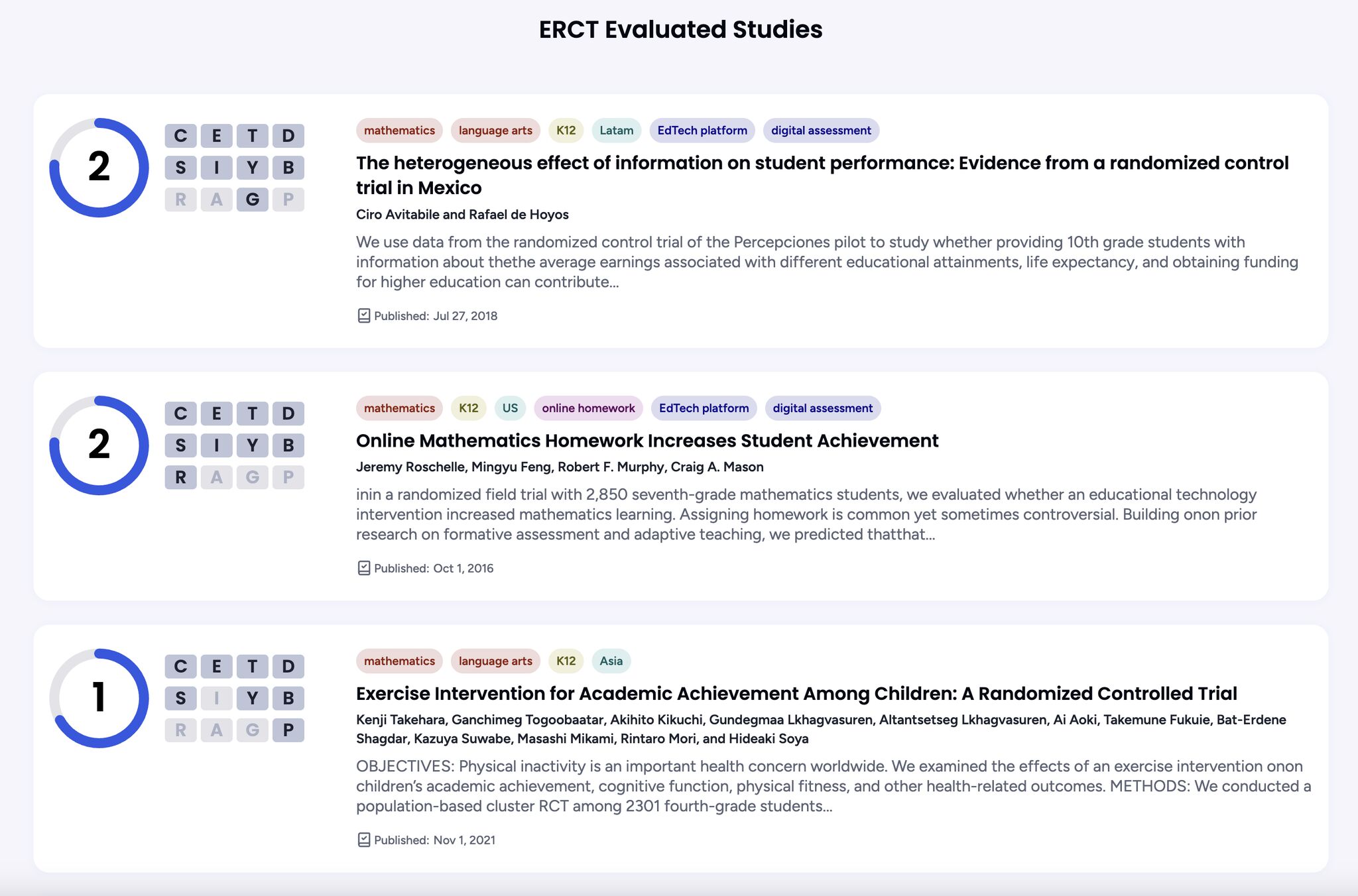 ERCT Evaluated Studies

2

C E T D
S I Y B
R A G P

mathematics language arts K12 Latam EdTech platform digital assessment

The heterogeneous effect of information on student performance: Evidence from a randomized control trial in Mexico

Ciro Avitabile and Rafael de Hoyos

We use data from the randomized control trial of the Percepciones pilot to study whether providing 10th grade students with information about thethe average earnings associated with different educational attainments, life expectancy, and obtaining funding for higher education can contribute...

Published: Jul 27, 2018

2

C E T D
S I Y B
R A G P

mathematics K12 US online homework EdTech platform digital assessment

Online Mathematics Homework Increases Student Achievement

Jeremy Roschelle, Mingyu Feng, Robert F. Murphy, Craig A. Mason

inin a randomized field trial with 2,850 seventh-grade mathematics students, we evaluated whether an educational technology intervention increased mathematics learning. Assigning homework is common yet sometimes controversial. Building onon prior research on formative assessment and adaptive teaching, we predicted thatthat...

Published: Oct 1, 2016

1

C E T D
S I Y B
R A G P

mathematics language arts K12 Asia

Exercise Intervention for Academic Achievement Among Children: A Randomized Controlled Trial

Kenji Takehara, Ganchimeg Togoobaatar, Akihito Kikuchi, Gundegmaa Lkhagvasuren, Altantsetseg Lkhagvasuren, Ai Aoki, Takemune Fukuie, Bat-Erdene Shagdar, Kazuya Suwabe, Masashi Mikami, Rintaro Mori, and Hideaki Soya

OBJECTIVES: Physical inactivity is an important health concern worldwide. We examined the effects of an exercise intervention onon children's academic achievement, cognitive function, physical fitness, and other health-related outcomes. METHODS: We conducted a population-based cluster RCT among 2301 fourth-grade students...

Published: Nov 1, 2021